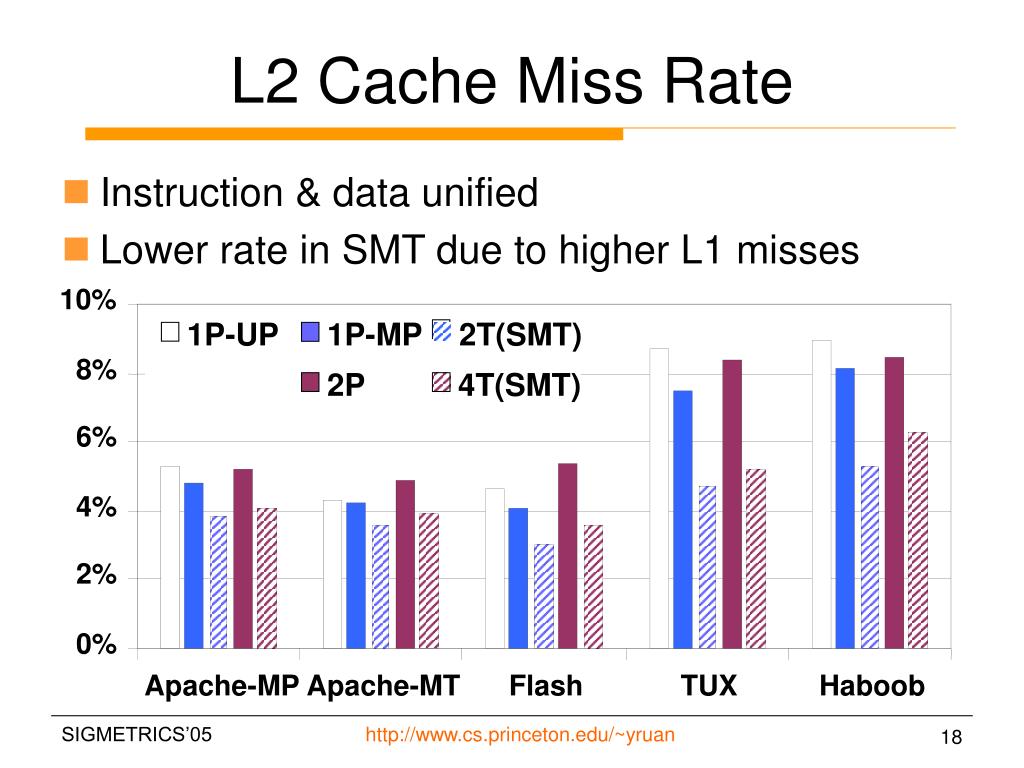 L2 Cache Miss Rate

Instruction & data unified

Lower rate in SMT due to higher L1 misses

10%
8%
6%
4%
2%
0%

1P-UP 1P-MP 2T(SMT)
2P 4T(SMT)

Apache-MP Apache-MT Flash TUX Haboob

SIGMETRICS'05
http://www.cs.princeton.edu/~yruan
18